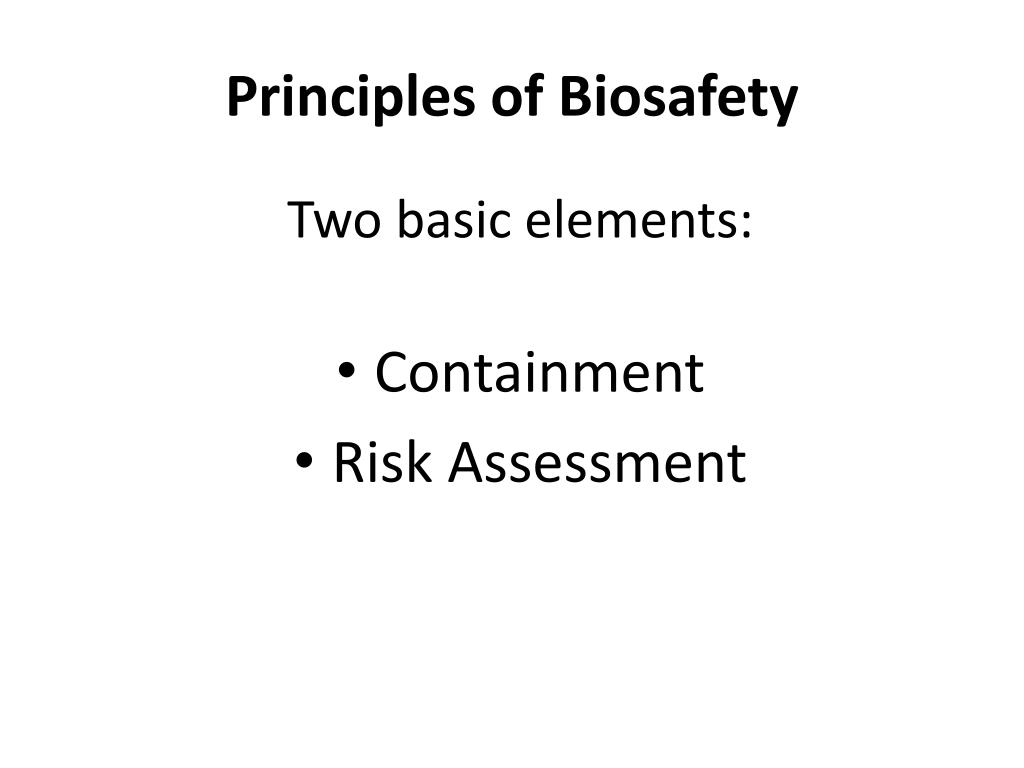 Principles of Biosafety

Two basic elements:

• Containment
• Risk Assessment